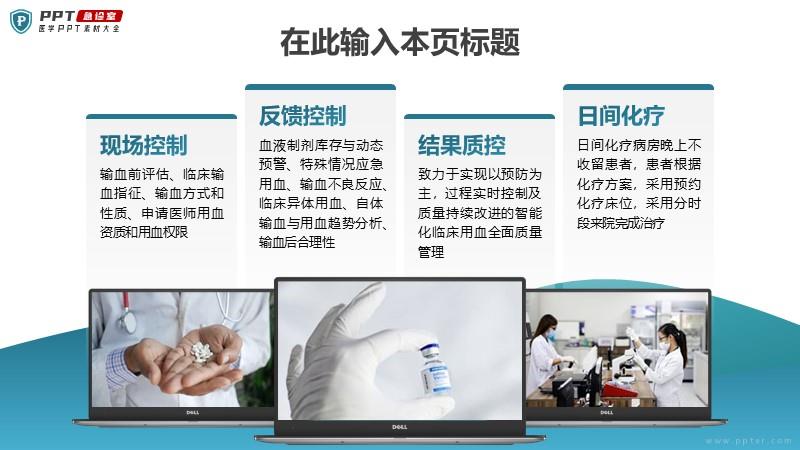 PPT 急诊室
医学PPT素材大全

在此输入本页标题

现场控制

输血前评估、临床输血指征、输血方式和性质、申请医师用血资质和用血权限

反馈控制

血液制剂库存与动态预警、特殊情况应急用血、输血不良反应、临床异体用血、自体输血与用血趋势分析、输血后合理性

结果质控

致力于实现以预防为主，过程实时控制及质量持续改进的智能化临床用血全面质量管理

日间化疗

日间化疗病房晚上不收留患者，患者根据化疗方案，采用预约化疗床位，采用分时段来院完成治疗

DELL

DELL

DELL

www.ppter.com